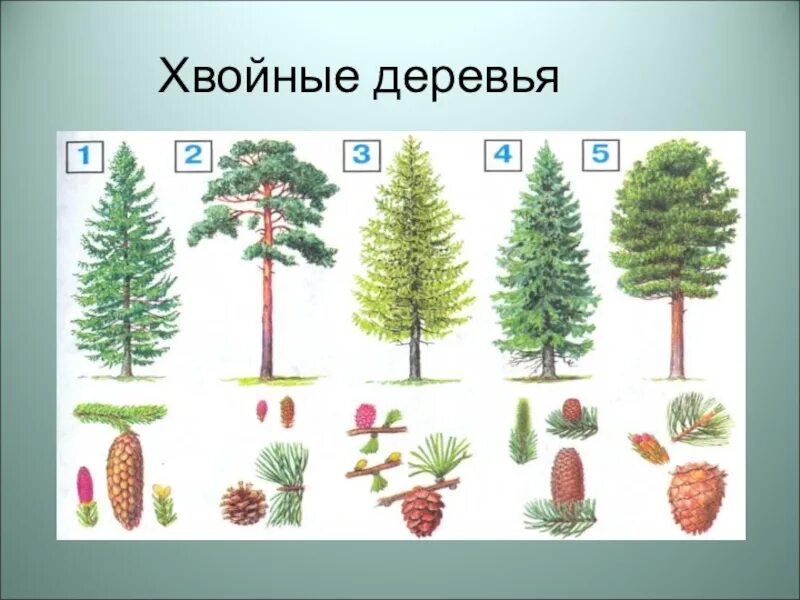 Хвойные деревья

1
2
3
4
5